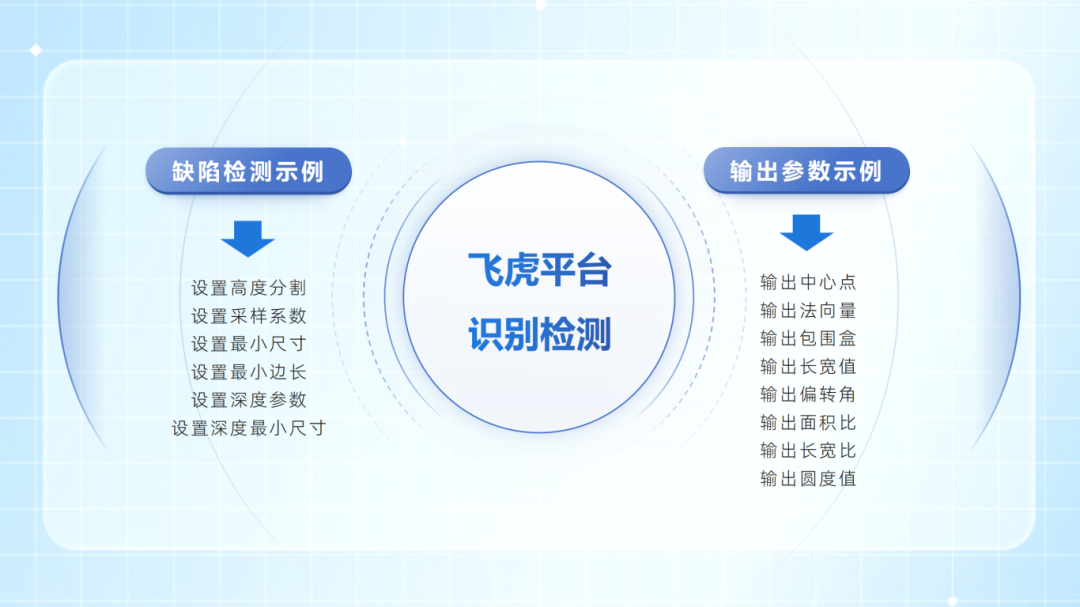 缺陷检测示例

设置高度分割
设置采样系数
设置最小尺寸
设置最小边长
设置深度参数
设置深度最小尺寸

飞虎平台
识别检测

输出参数示例

输出中心点
输出法向量
输出包围盒
输出长宽值
输出偏转角
输出面积比
输出长宽比
输出圆度值